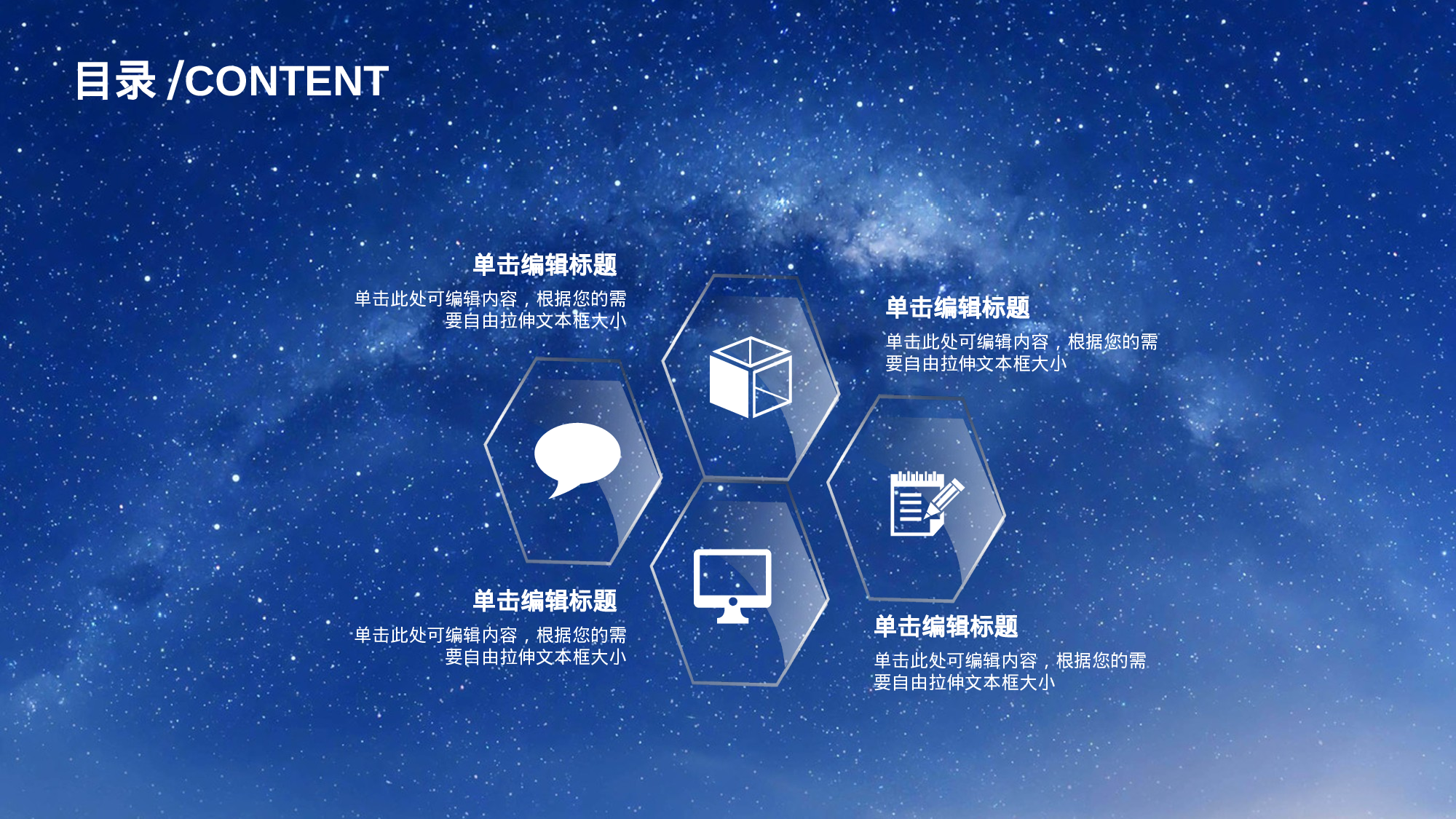 目录 /CONTENT

单击编辑标题

单击此处可编辑内容，根据您的需要自由拉伸文本框大小

单击编辑标题

单击此处可编辑内容，根据您的需要自由拉伸文本框大小

单击编辑标题

单击此处可编辑内容，根据您的需要自由拉伸文本框大小

单击编辑标题

单击此处可编辑内容，根据您的需要自由拉伸文本框大小